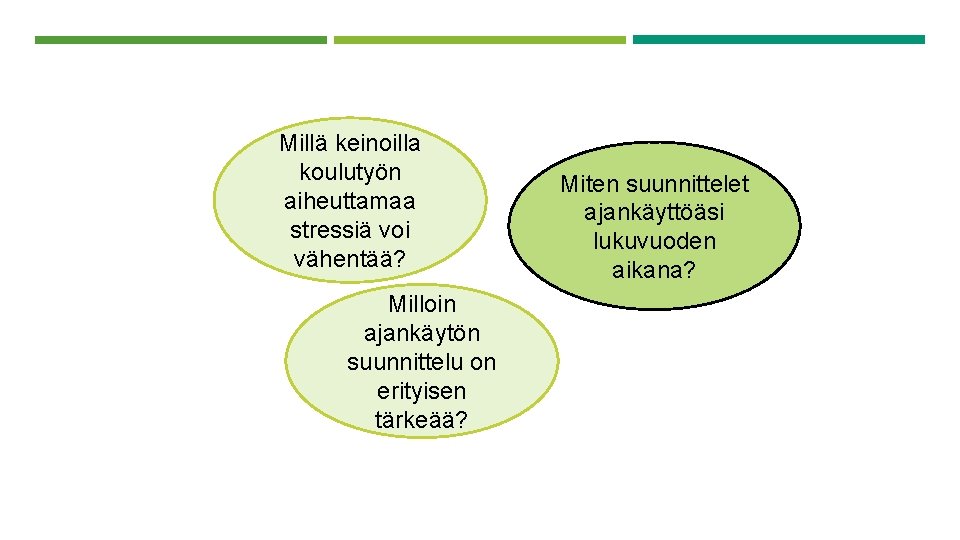 Millä keinoilla koulutyön aiheuttamaa stressiä voi vähentää?

Miten suunnittelet ajankäyttöäsi lukuvuoden aikana?

Milloin ajankäytön suunnittelu on erityisen tärkeää?